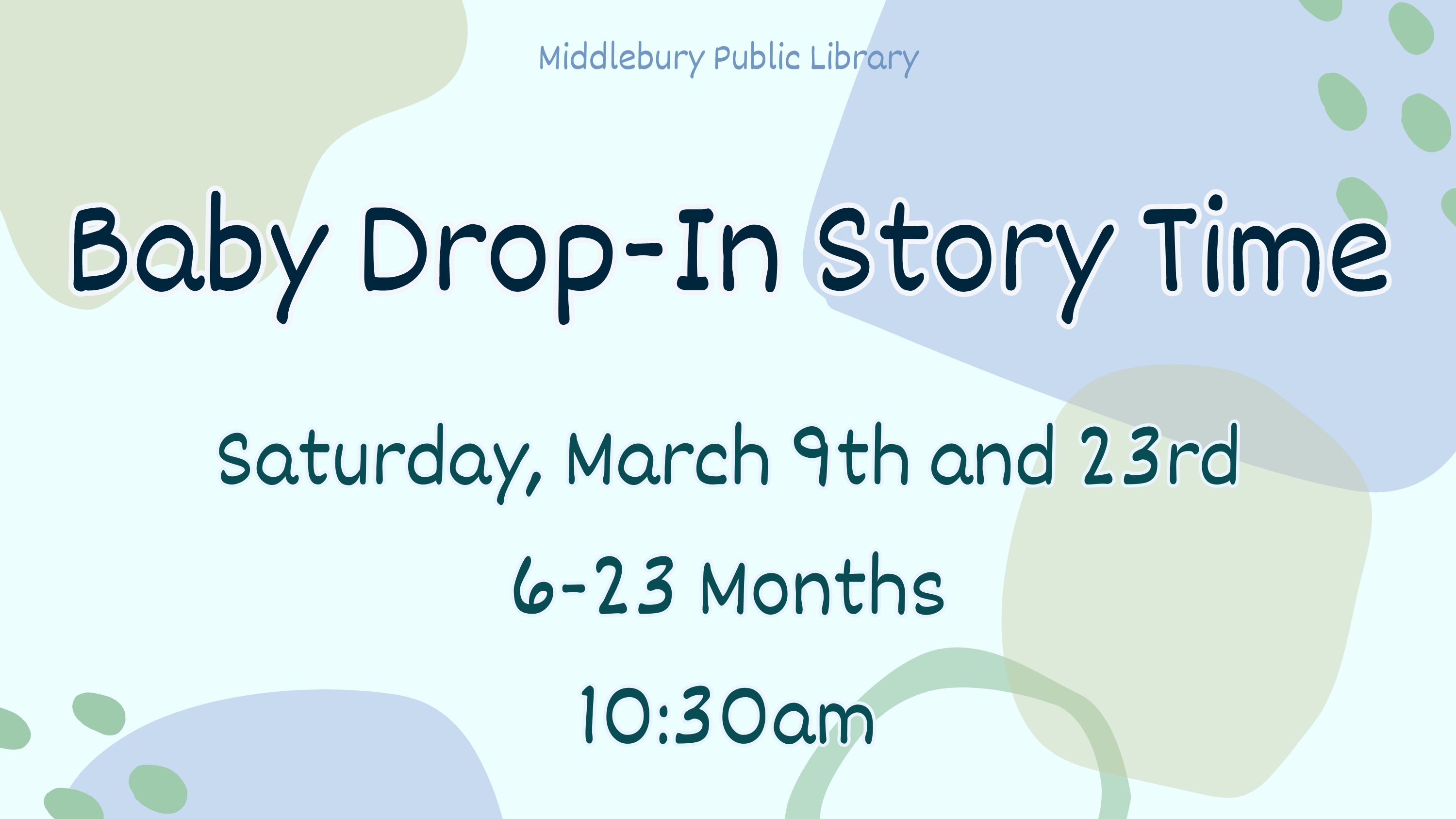 Middlebury Public Library

Baby Drop-In Story Time

Saturday, March 9th and 23rd

6-23 Months

10:30am